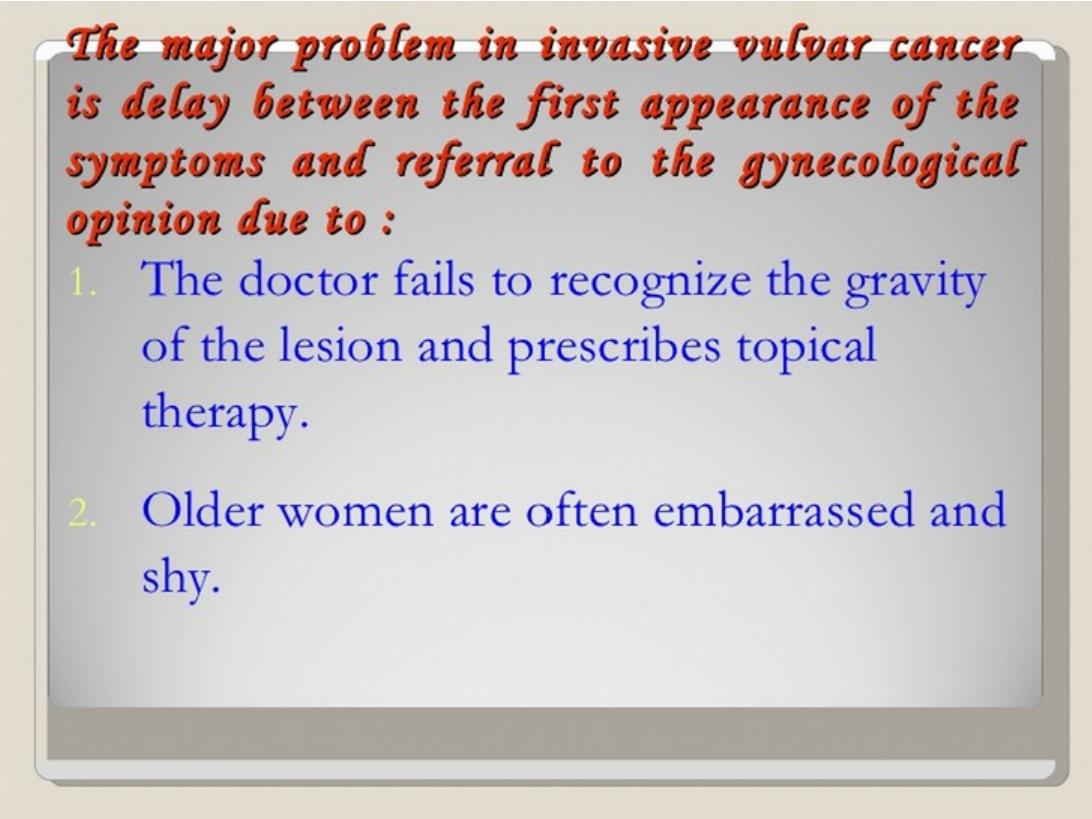 The major problem in invasive vulvar cancer is delay between the first appearance of the symptoms and referral to the gynecological opinion due to :

1. The doctor fails to recognize the gravity of the lesion and prescribes topical therapy.

2. Older women are often embarrassed and shy.